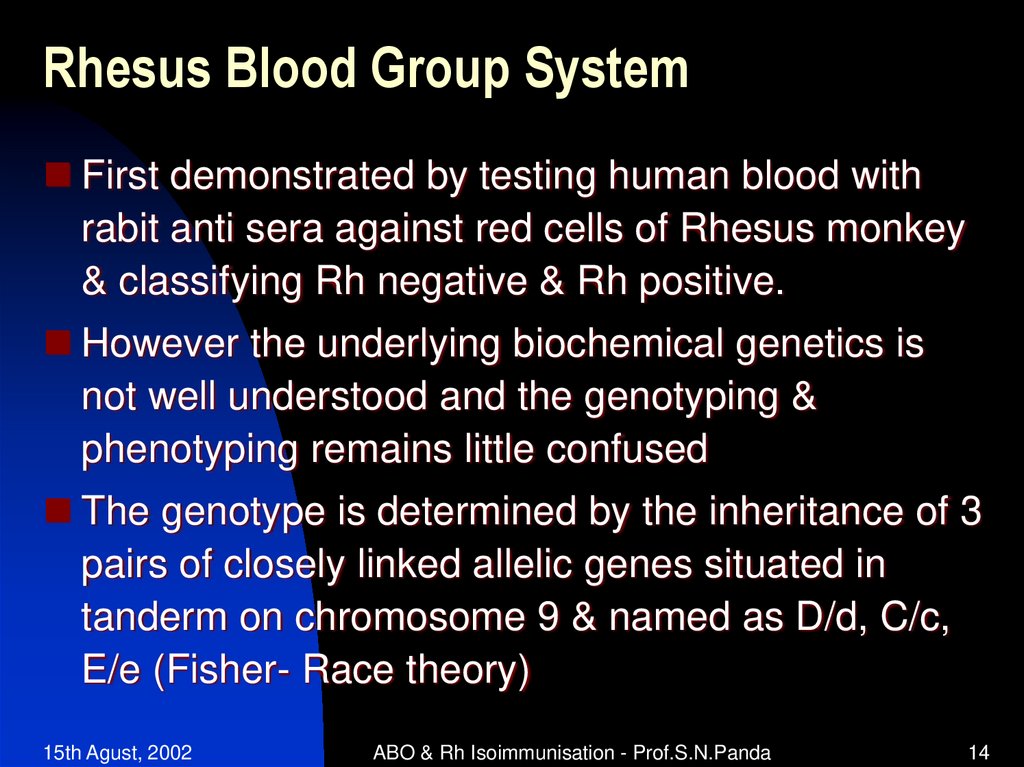 Rhesus Blood Group System

First demonstrated by testing human blood with rabit anti sera against red cells of Rhesus monkey & classifying Rh negative & Rh positive.

However the underlying biochemical genetics is not well understood and the genotyping & phenotyping remains little confused

The genotype is determined by the inheritance of 3 pairs of closely linked allelic genes situated in tanderm on chromosome 9 & named as D/d, C/c, E/e (Fisher- Race theory)

15th Agust, 2002

ABO & Rh Isoimmunisation - Prof.S.N.Panda

14